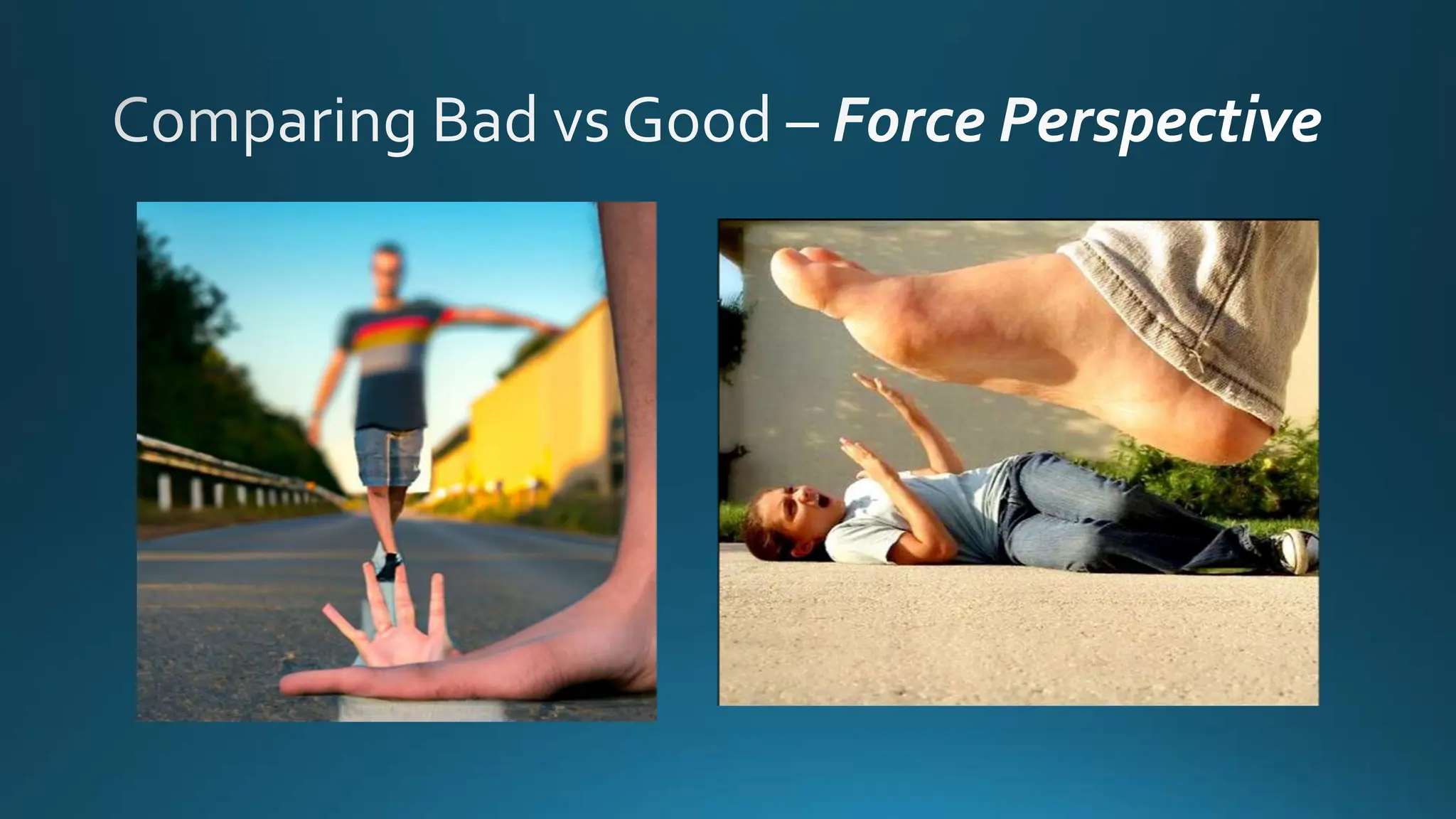 Comparing Bad vs Good – Force Perspective